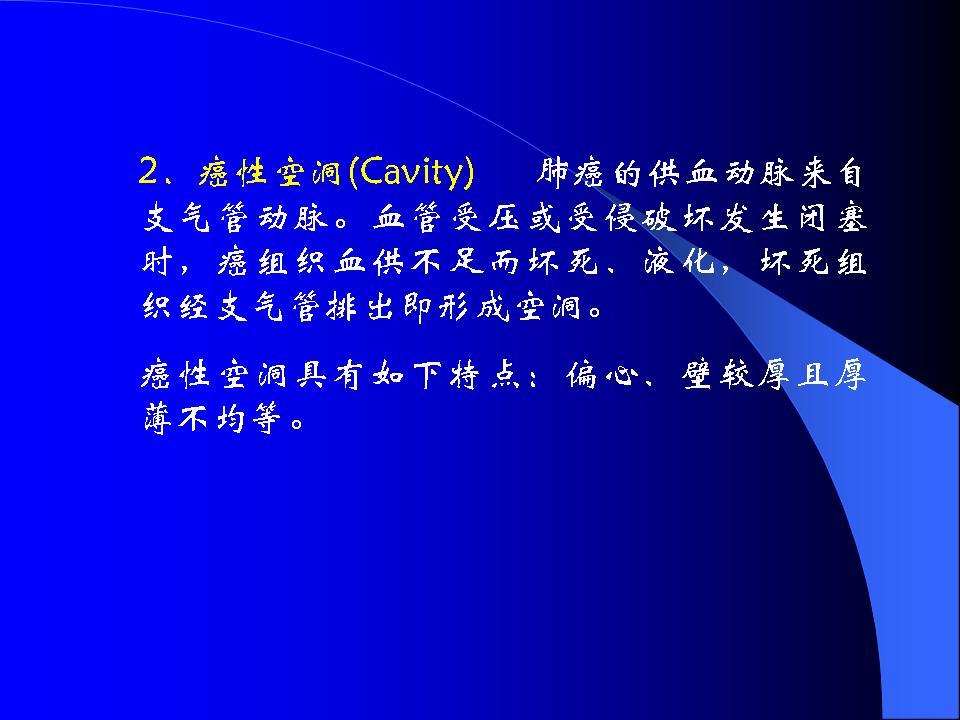 2、癌性空洞(Cavity)　肺癌的供血动脉来自支气管动脉。血管受压或受侵破坏发生闭塞时，癌组织血供不足而坏死、液化，坏死组织经支气管排出即形成空洞。

癌性空洞具有如下特点：偏心、壁较厚且厚薄不均等。